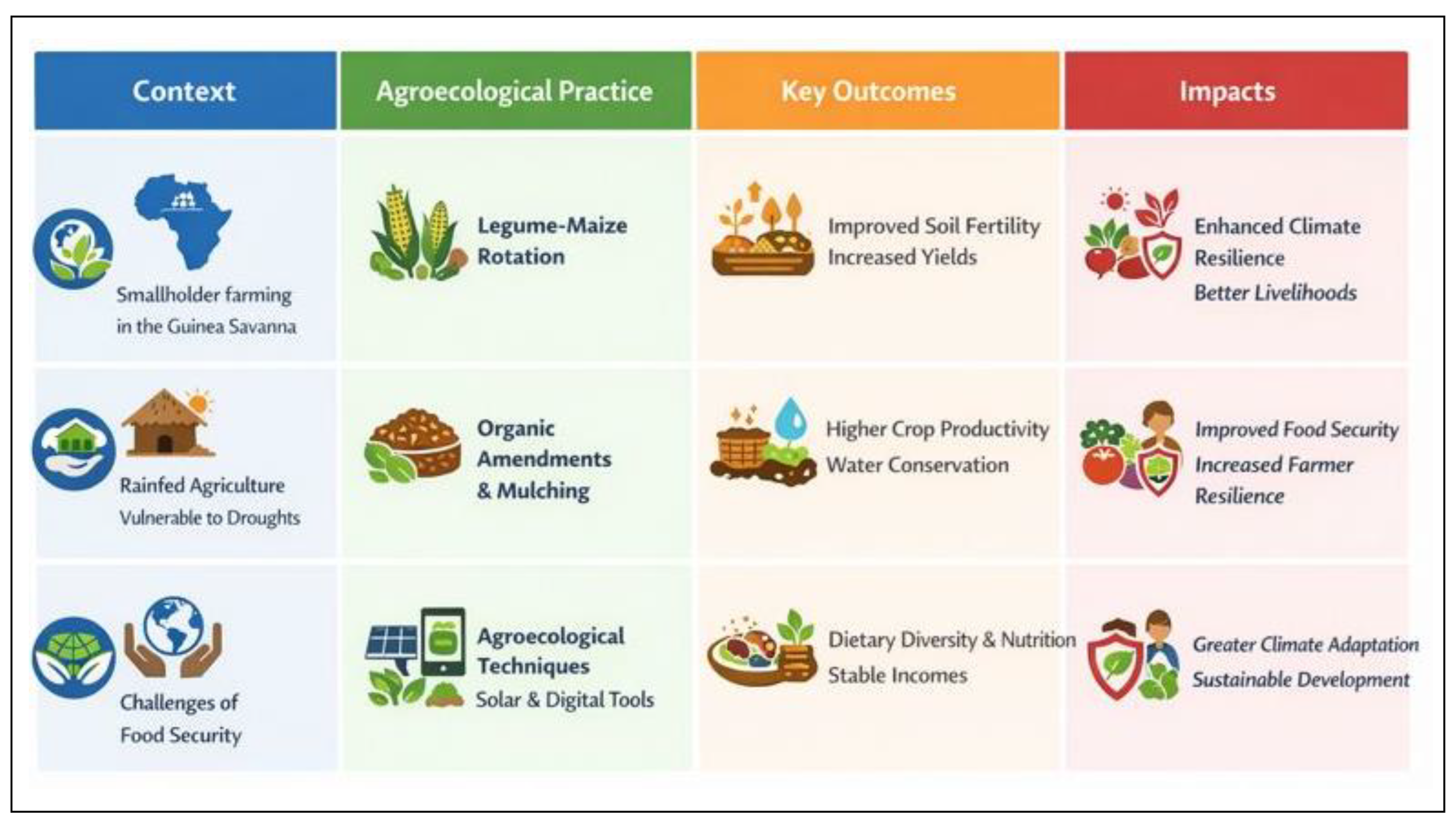 | Context | Agroecological Practice | Key Outcomes | Impacts |
|---|---|---|---|
| Smallholder farming in the Guinea Savanna | Legume-Maize Rotation | Improved Soil Fertility Increased Yields | Enhanced Climate Resilience Better Livelihoods |
| Rainfed Agriculture Vulnerable to Droughts | Organic Amendments & Mulching | Higher Crop Productivity Water Conservation | Improved Food Security Increased Farmer Resilience |
| Challenges of Food Security | Agroecological Techniques Solar & Digital Tools | Dietary Diversity & Nutrition Stable Incomes | Greater Climate Adaptation Sustainable Development |